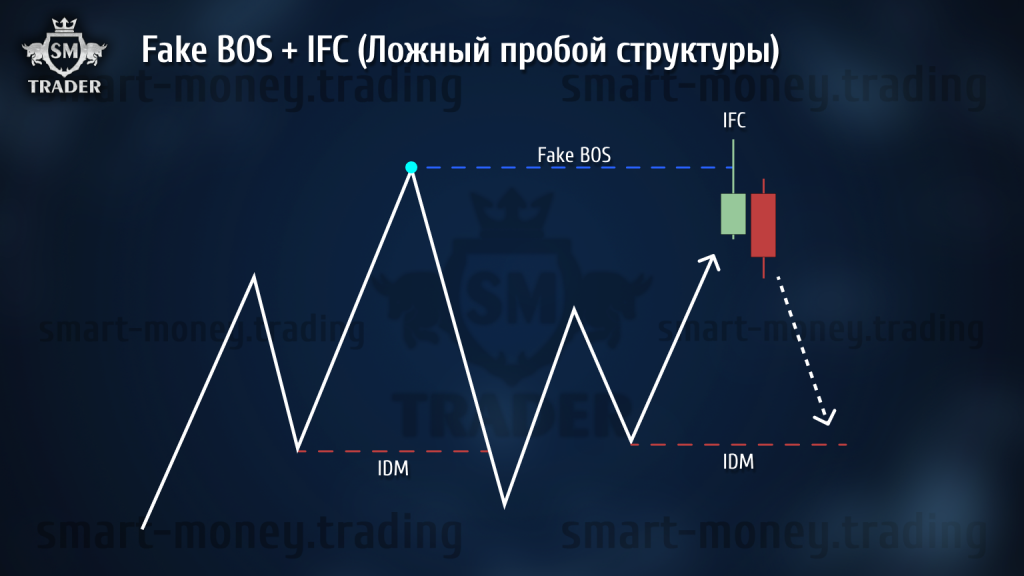 SM
TRADER

Fake BOS + IFC (Ложный пробой структуры)

smart-money.trading
smart-money.trading

IFC

Fake BOS

SM
TRADER

smart-money.trading
smart-money.trading

IDM

IDM

smart-money.trading
smart-money.trading